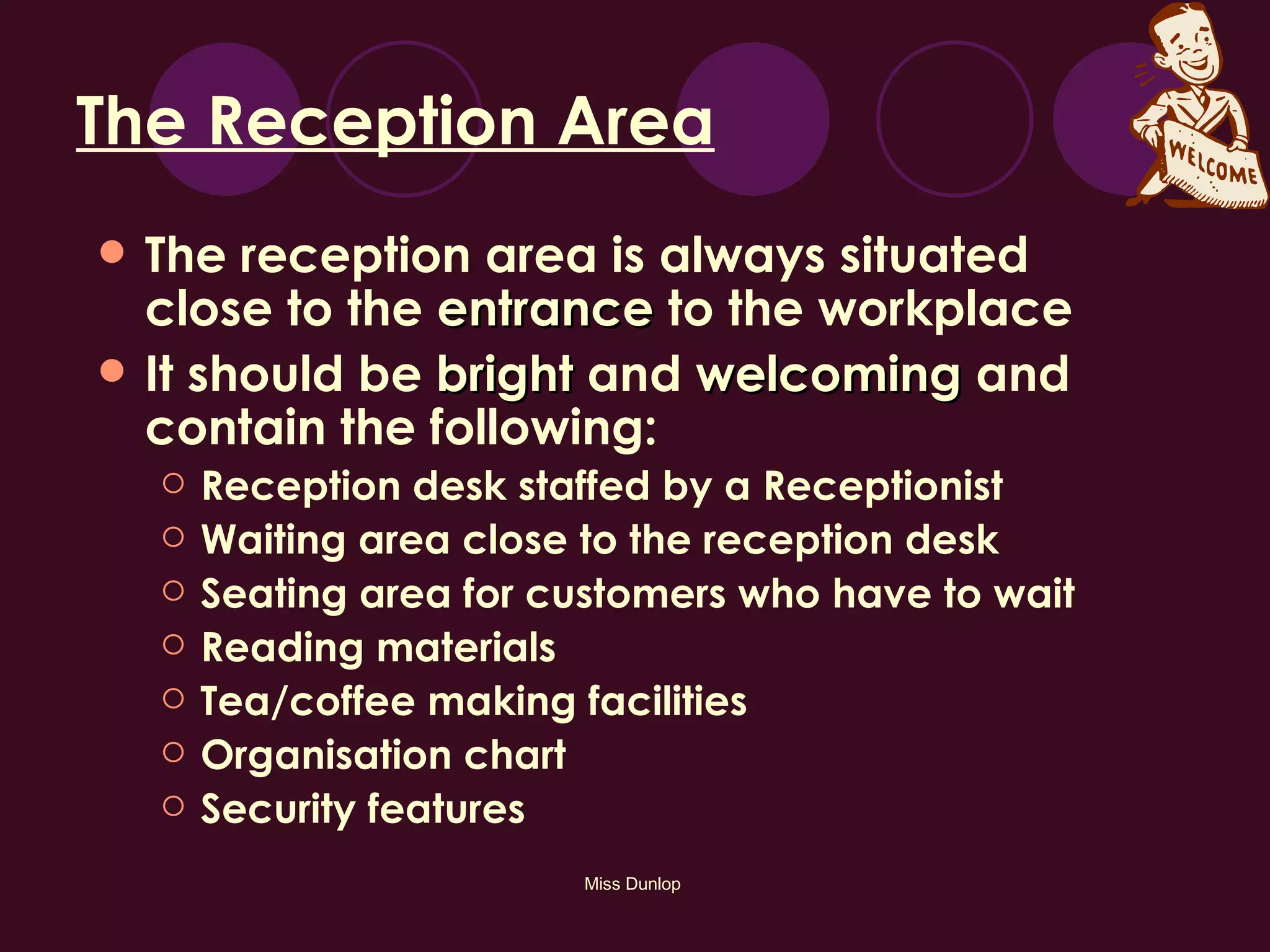 The Reception Area

WELCOME

- The reception area is always situated close to the entrance to the workplace
- It should be bright and welcoming and contain the following:
  - Reception desk staffed by a Receptionist
  - Waiting area close to the reception desk
  - Seating area for customers who have to wait
  - Reading materials
  - Tea/coffee making facilities
  - Organisation chart
  - Security features

Miss Dunlop